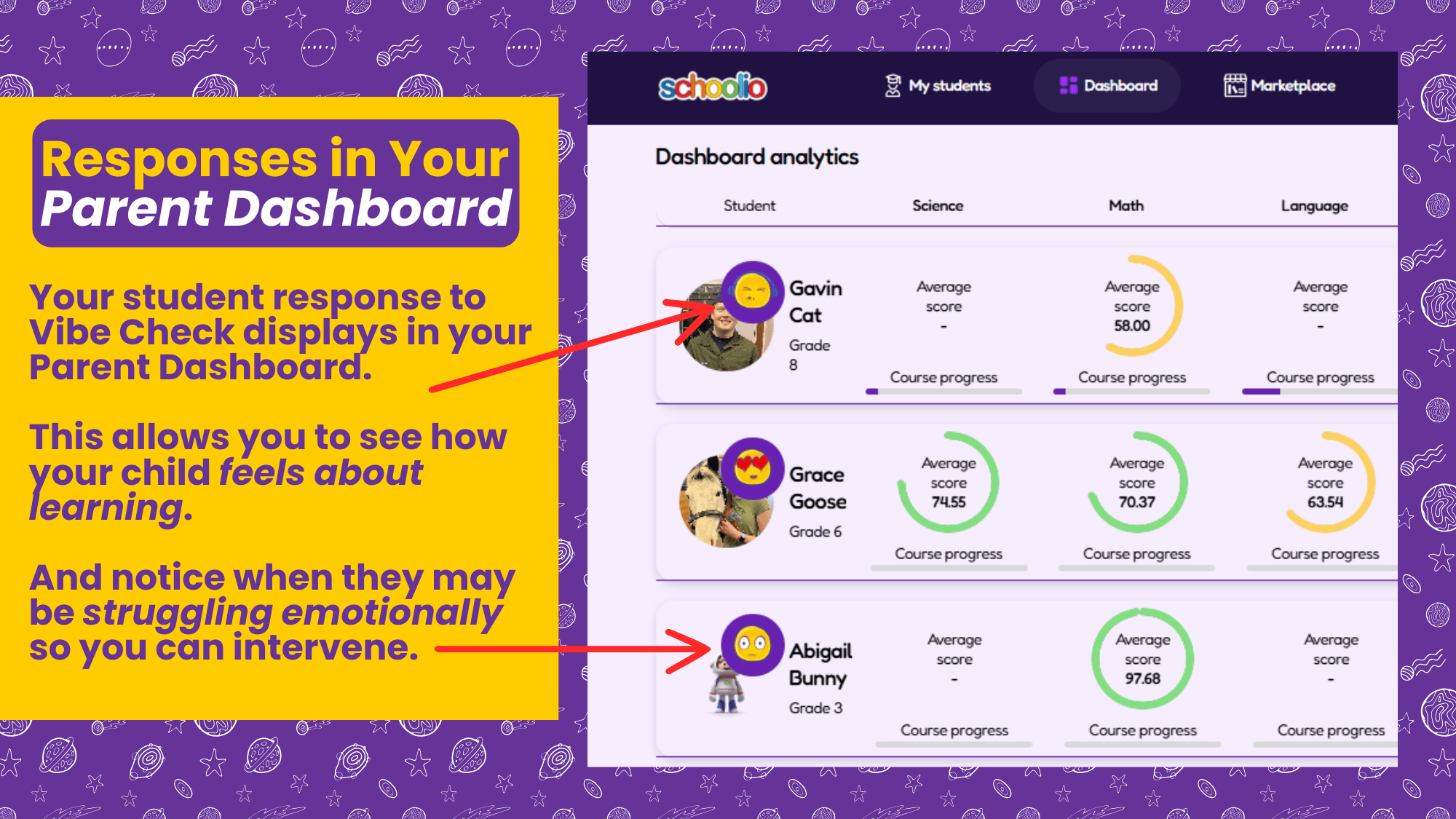 Responses in Your Parent Dashboard

Your student response to Vibe Check displays in your Parent Dashboard.

This allows you to see how your child feels about learning.

And notice when they may be struggling emotionally so you can intervene.

schoolio

My students

Dashboard

Marketplace

Dashboard analytics

| Student | Science | Math | Language |
|---|---|---|---|
| Gavin Cat Grade 8 | Average score - Course progress | Average score 58.00 Course progress | Average score - Course progress |
| Grace Goose Grade 6 | Average score 74.55 Course progress | Average score 70.37 Course progress | Average score 63.54 Course progress |
| Abigail Bunny Grade 3 | Average score - Course progress | Average score 97.68 Course progress | Average score - Course progress |